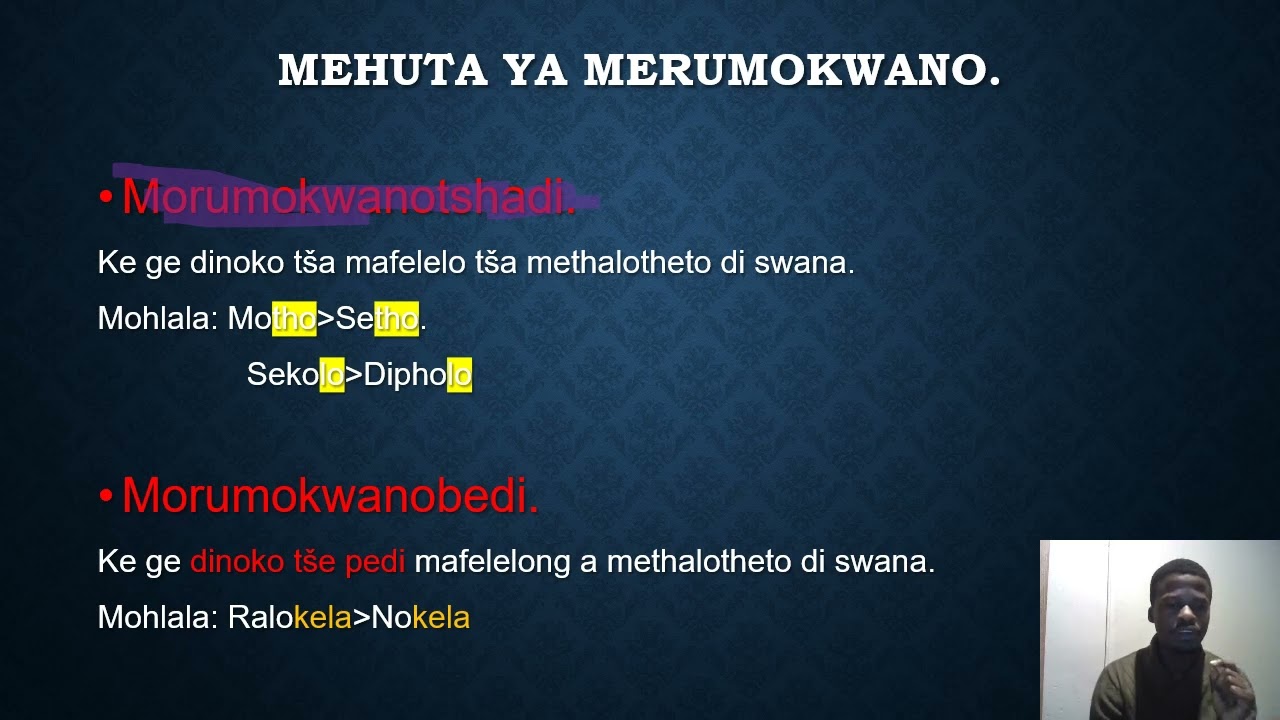 MEHUTA YA MERUMOKWANO.

• Morumokwanotshadi.

Ke ge dinoko tša mafelelo tša methalotheto di swana.

Mohlala: Motho>Setho.

Sekolo>Dipholo

• Morumokwanobedi.

Ke ge dinoko tše pedi mafelelong a methalotheto di swana.

Mohlala: Ralokela>Nokela